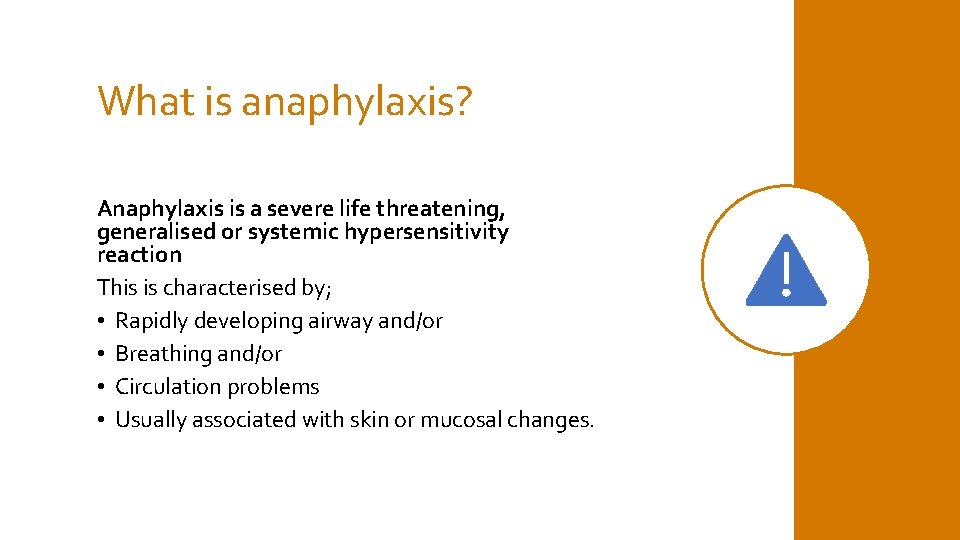 What is anaphylaxis?

Anaphylaxis is a severe life threatening, generalised or systemic hypersensitivity reaction

This is characterised by;

• Rapidly developing airway and/or
• Breathing and/or
• Circulation problems
• Usually associated with skin or mucosal changes.

!